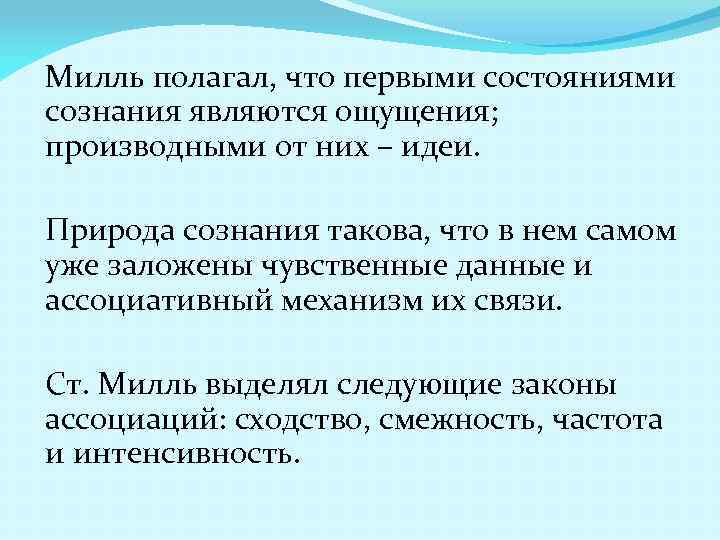 Милль полагал, что первыми состояниями сознания являются ощущения; производными от них – идеи.

Природа сознания такова, что в нем самом уже заложены чувственные данные и ассоциативный механизм их связи.

Ст. Милль выделял следующие законы ассоциаций: сходство, смежность, частота и интенсивность.